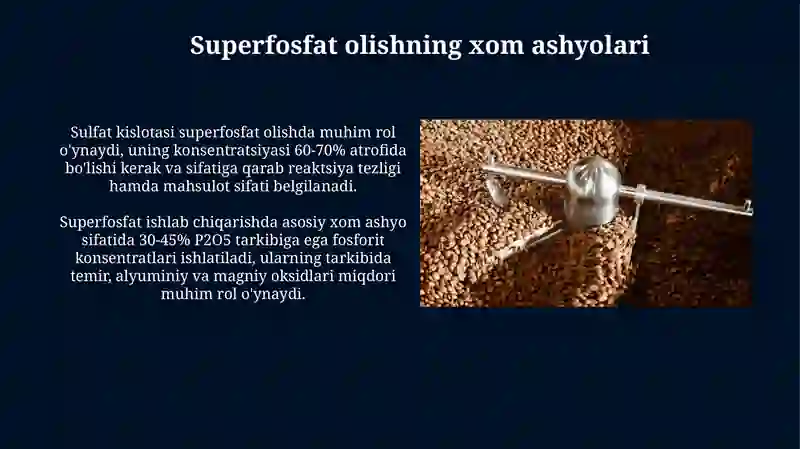 Superfosfat olishning xom ashyolari

Sulfat kislotasi superfosfat olishda muhim rol o'ynaydi, uning konsentratsiyasi 60-70% atrofida bo'lishi kerak va sifatiga qarab reaktsiya tezligi hamda mahsulot sifati belgilanadi.

Superfosfat ishlab chiqarishda asosiy xom ashyo sifatida 30-45% P2O5 tarkibiga ega fosforit konsentratlari ishlatiladi, ularning tarkibida temir, alyuminiy va magniy oksidlari miqdori muhim rol o'ynaydi.